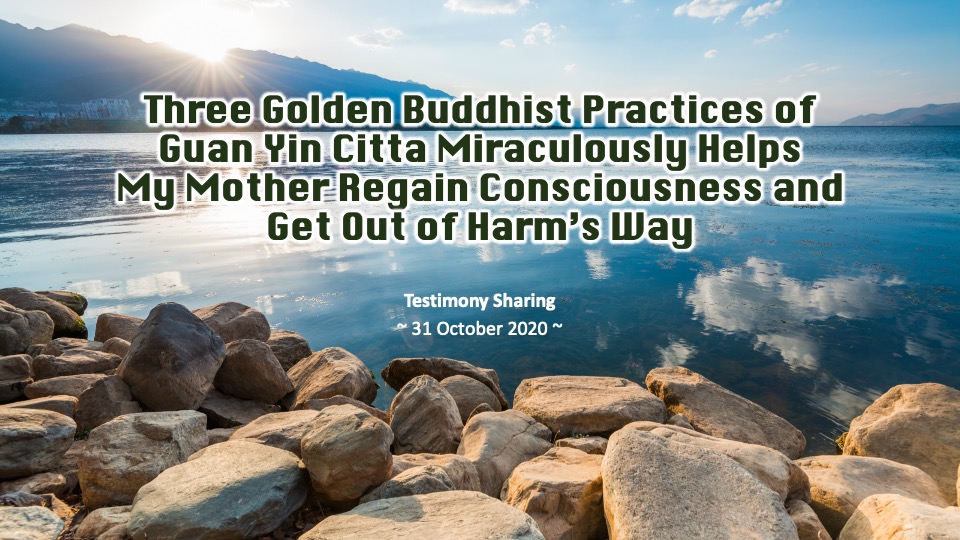 Three Golden Buddhist Practices of Guan Yin Citta Miraculously Helps My Mother Regain Consciousness and Get Out of Harm's Way

Testimony Sharing
~ 31 October 2020 ~